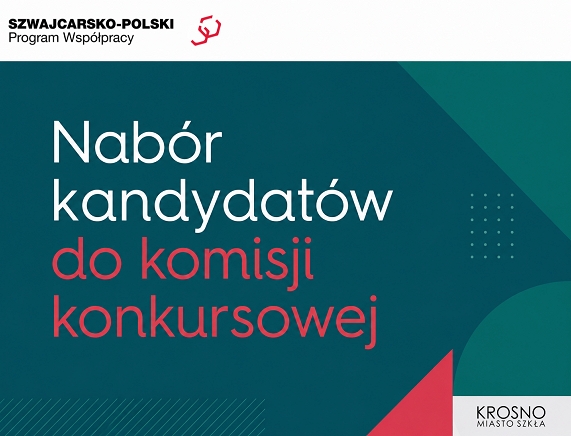 SZWAJCARSKO-POLSKI
Program Współpracy

Nabór kandydatów do komisji konkursowej

KROSNO
MIASTO SZKŁA